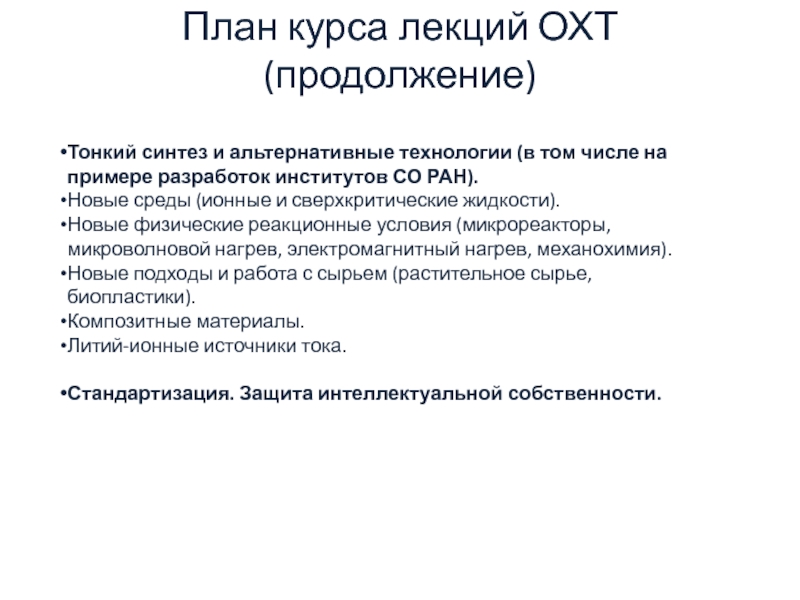 План курса лекций ОХТ (продолжение)

•Тонкий синтез и альтернативные технологии (в том числе на примере разработок институтов СО РАН).
•Новые среды (ионные и сверхкритические жидкости).
•Новые физические реакционные условия (микрореакторы, микроволновой нагрев, электромагнитный нагрев, механохимия).
•Новые подходы и работа с сырьем (растительное сырье, биопластики).
•Композитные материалы.
•Литий-ионные источники тока.

•Стандартизация. Защита интеллектуальной собственности.